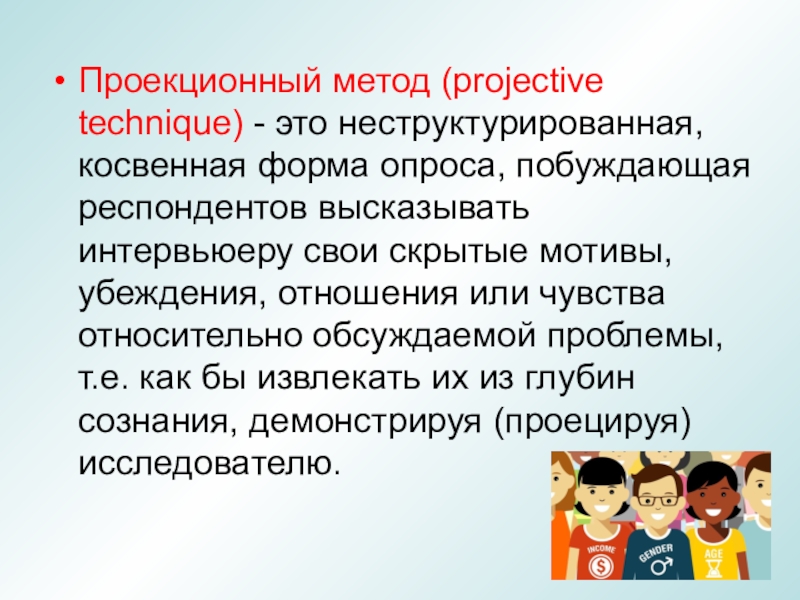 • Проекционный метод (projective technique) - это неструктурированная, косвенная форма опроса, побуждающая респондентов высказывать интервьюеру свои скрытые мотивы, убеждения, отношения или чувства относительно обсуждаемой проблемы, т.е. как бы извлекать их из глубин сознания, демонстрируя (проецируя) исследователю.

INCOME
GENDER
AGE